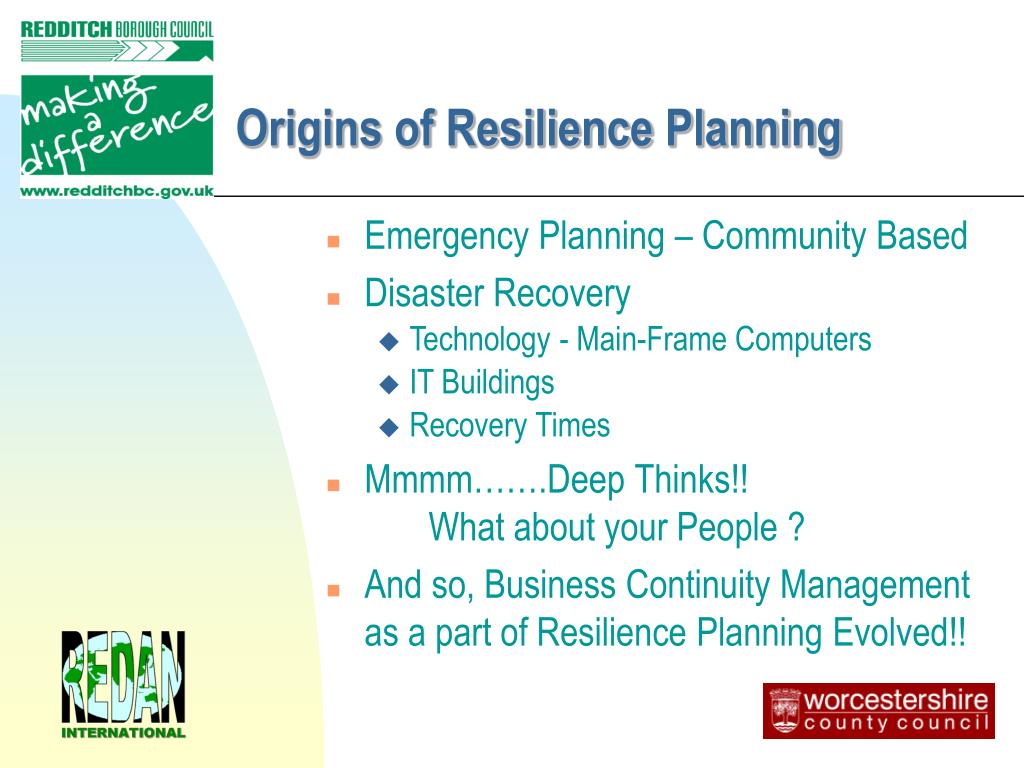 REDDITCH BOROUGH COUNCIL

making a difference

www.redditchbc.gov.uk

Origins of Resilience Planning

- Emergency Planning – Community Based
- Disaster Recovery
  - Technology - Main-Frame Computers
  - IT Buildings
  - Recovery Times
- Mmmm…….Deep Thinks!!
  What about your People ?
- And so, Business Continuity Management as a part of Resilience Planning Evolved!!

REDAN INTERNATIONAL

worcestershire county council